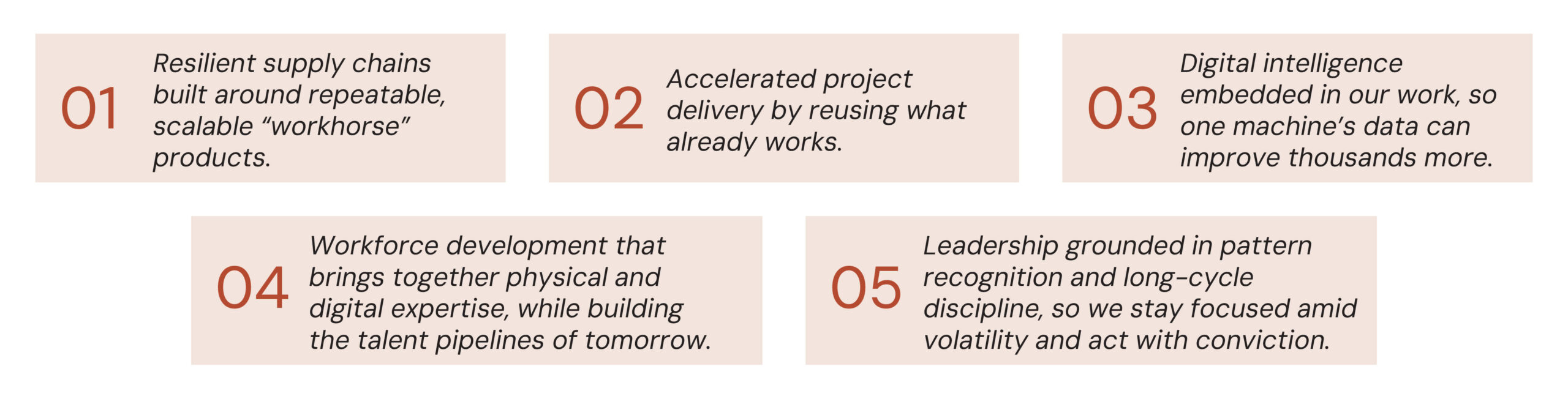 01 Resilient supply chains built around repeatable, scalable “workhorse” products.

02 Accelerated project delivery by reusing what already works.

03 Digital intelligence embedded in our work, so one machine’s data can improve thousands more.

04 Workforce development that brings together physical and digital expertise, while building the talent pipelines of tomorrow.

05 Leadership grounded in pattern recognition and long-cycle discipline, so we stay focused amid volatility and act with conviction.